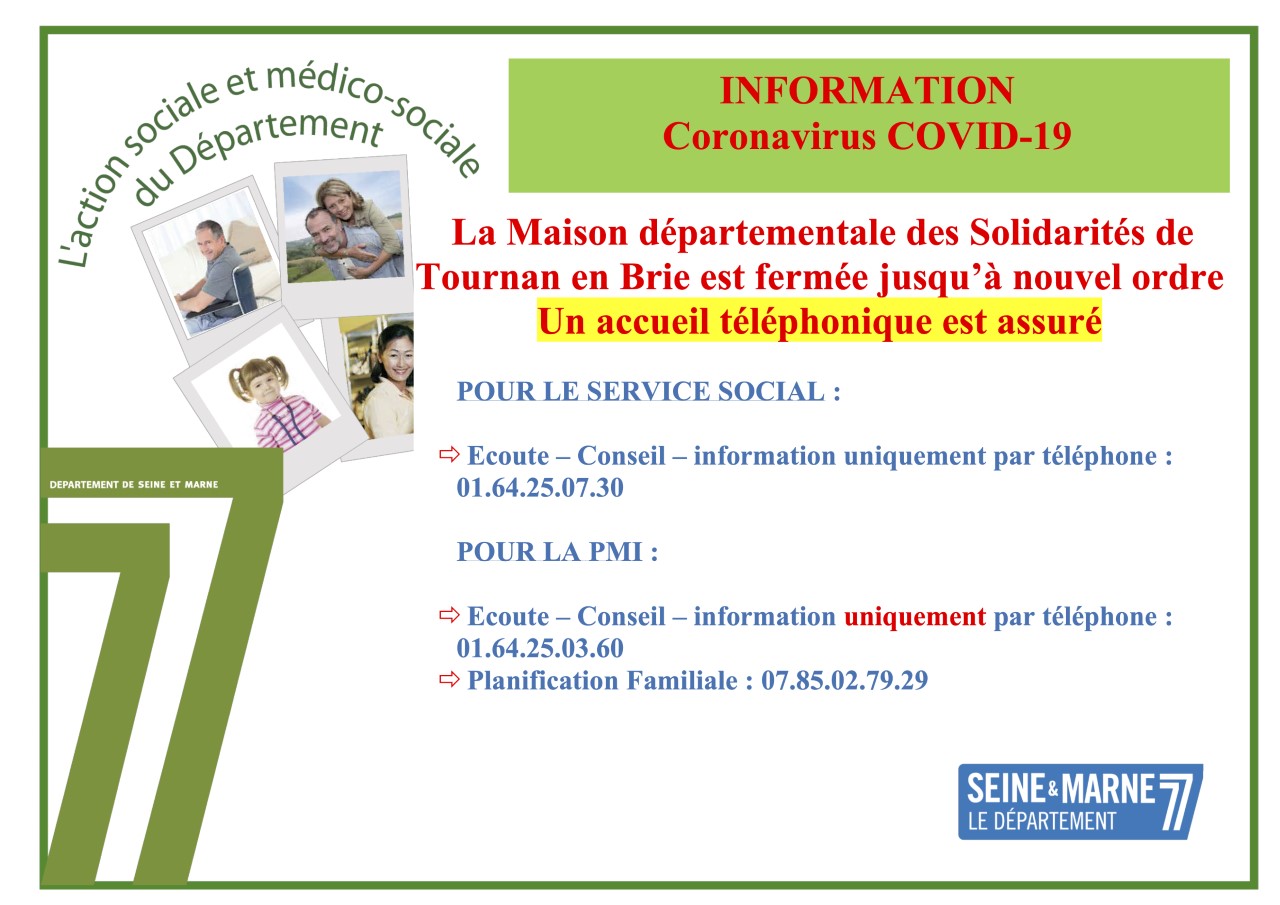 L'action sociale et médico-sociale du Département

DEPARTEMENT DE SEINE ET MARNE

77

INFORMATION
Coronavirus COVID-19

La Maison départementale des Solidarités de Tournan en Brie est fermée jusqu'à nouvel ordre
Un accueil téléphonique est assuré

POUR LE SERVICE SOCIAL :

⇨ Ecoute – Conseil – information uniquement par téléphone : 01.64.25.07.30

POUR LA PMI :

⇨ Ecoute – Conseil – information uniquement par téléphone : 01.64.25.03.60
⇨ Planification Familiale : 07.85.02.79.29

SEINE & MARNE 77
LE DÉPARTEMENT